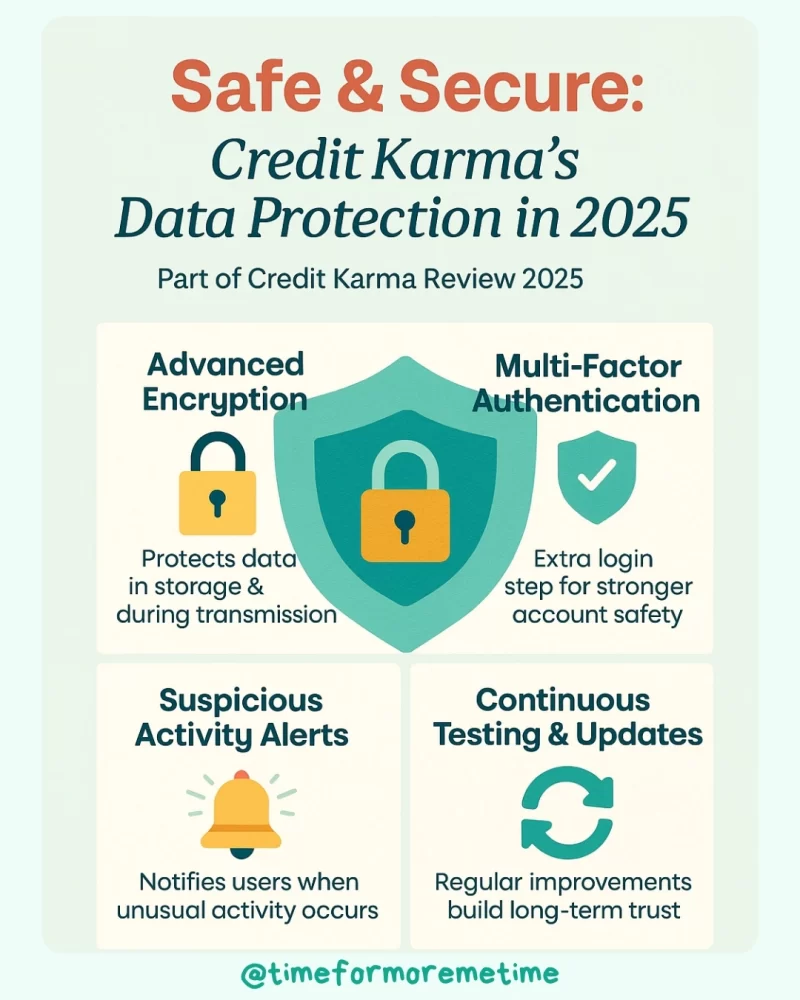 Safe & Secure:
Credit Karma's Data Protection in 2025

Part of Credit Karma Review 2025

Advanced Encryption

Protects data in storage & during transmission

Multi-Factor Authentication

Extra login step for stronger account safety

Suspicious Activity Alerts

Notifies users when unusual activity occurs

Continuous Testing & Updates

Regular improvements build long-term trust

@timeformoremetime